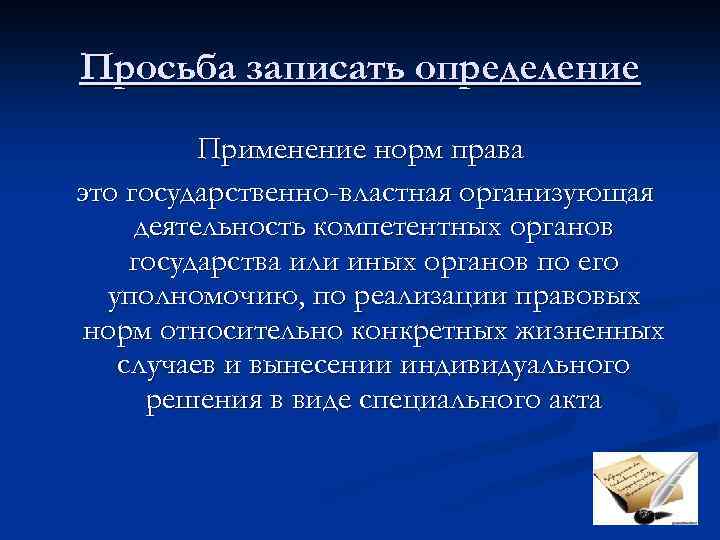 Просьба записать определение

Применение норм права

это государственно-властная организующая деятельность компетентных органов государства или иных органов по его уполномочию, по реализации правовых норм относительно конкретных жизненных случаев и вынесении индивидуального решения в виде специального акта